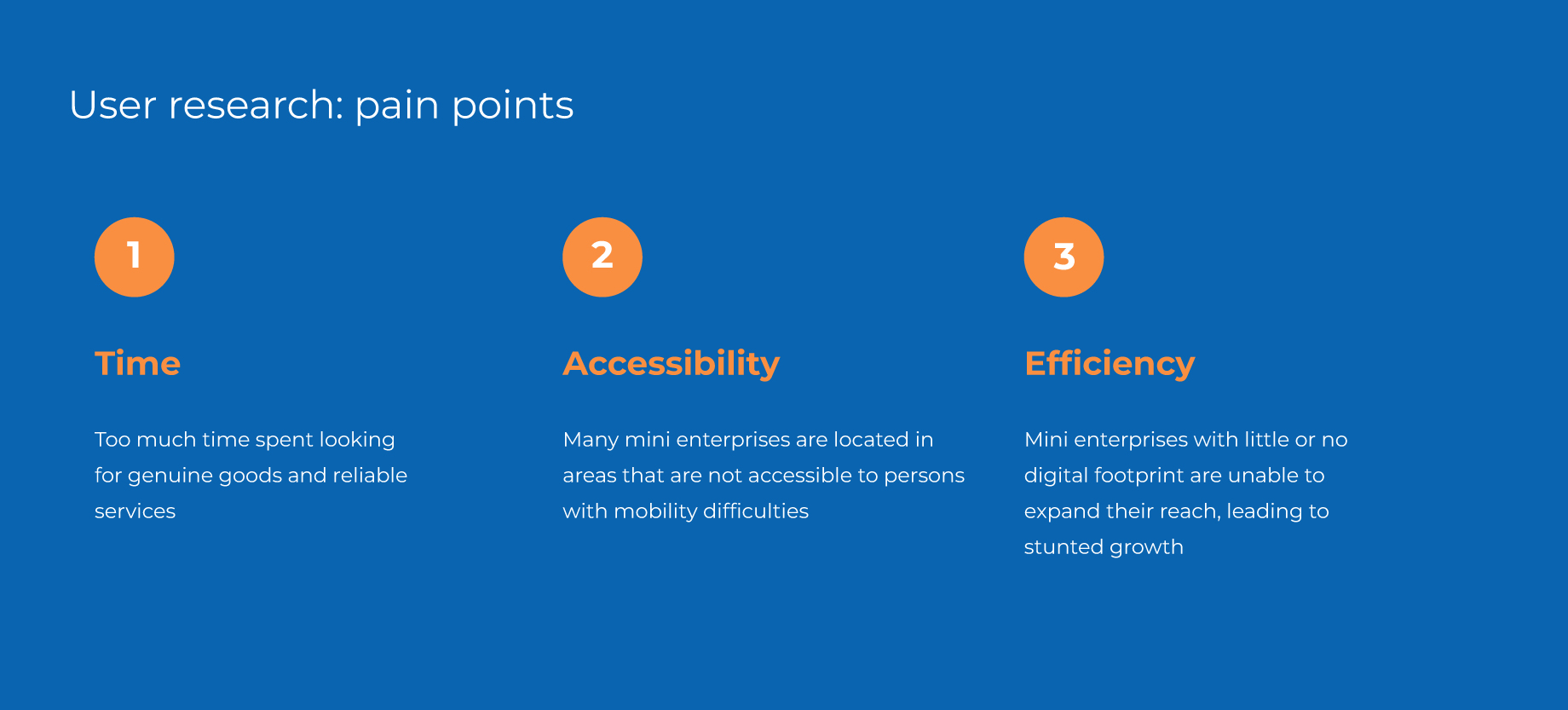 User research: pain points

1

Time

Too much time spent looking for genuine goods and reliable services

2

Accessibility

Many mini enterprises are located in areas that are not accessible to persons with mobility difficulties

3

Efficiency

Mini enterprises with little or no digital footprint are unable to expand their reach, leading to stunted growth